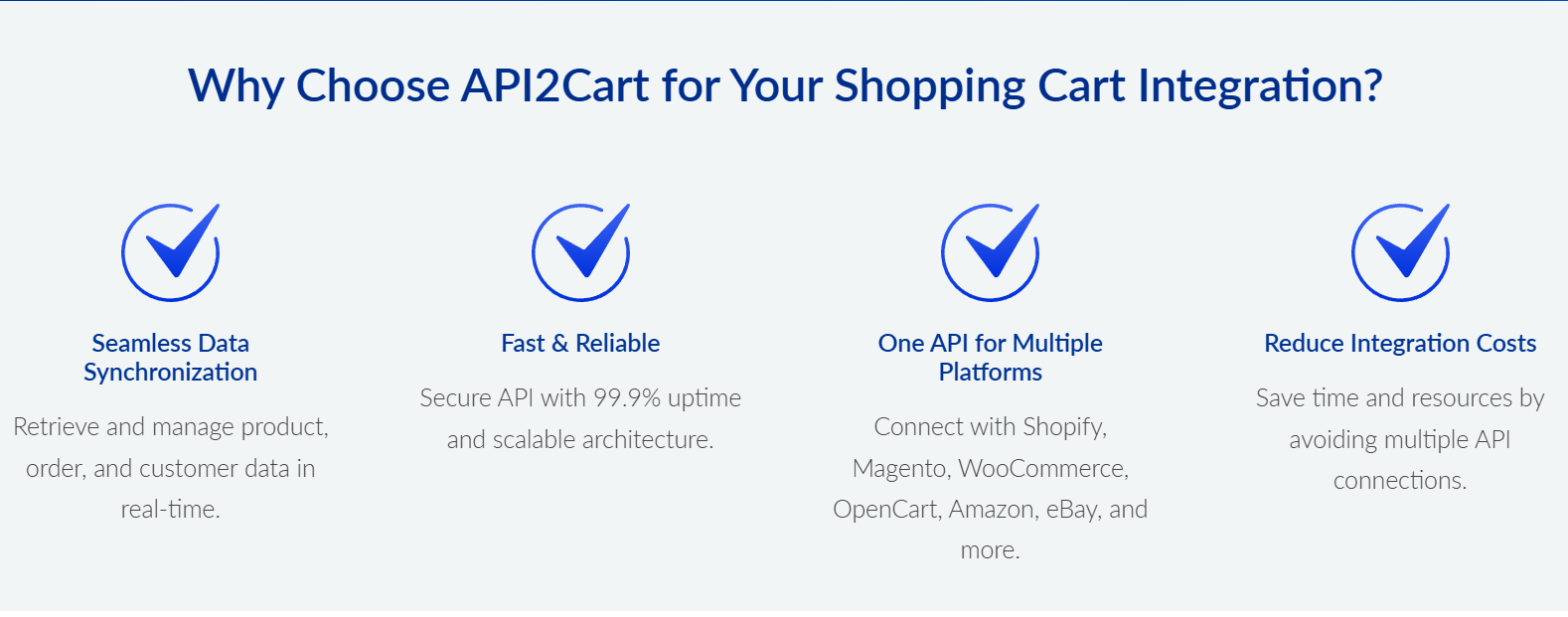 Why Choose API2Cart for Your Shopping Cart Integration?

Seamless Data Synchronization

Retrieve and manage product, order, and customer data in real-time.

Fast & Reliable

Secure API with 99.9% uptime and scalable architecture.

One API for Multiple Platforms

Connect with Shopify, Magento, WooCommerce, OpenCart, Amazon, eBay, and more.

Reduce Integration Costs

Save time and resources by avoiding multiple API connections.